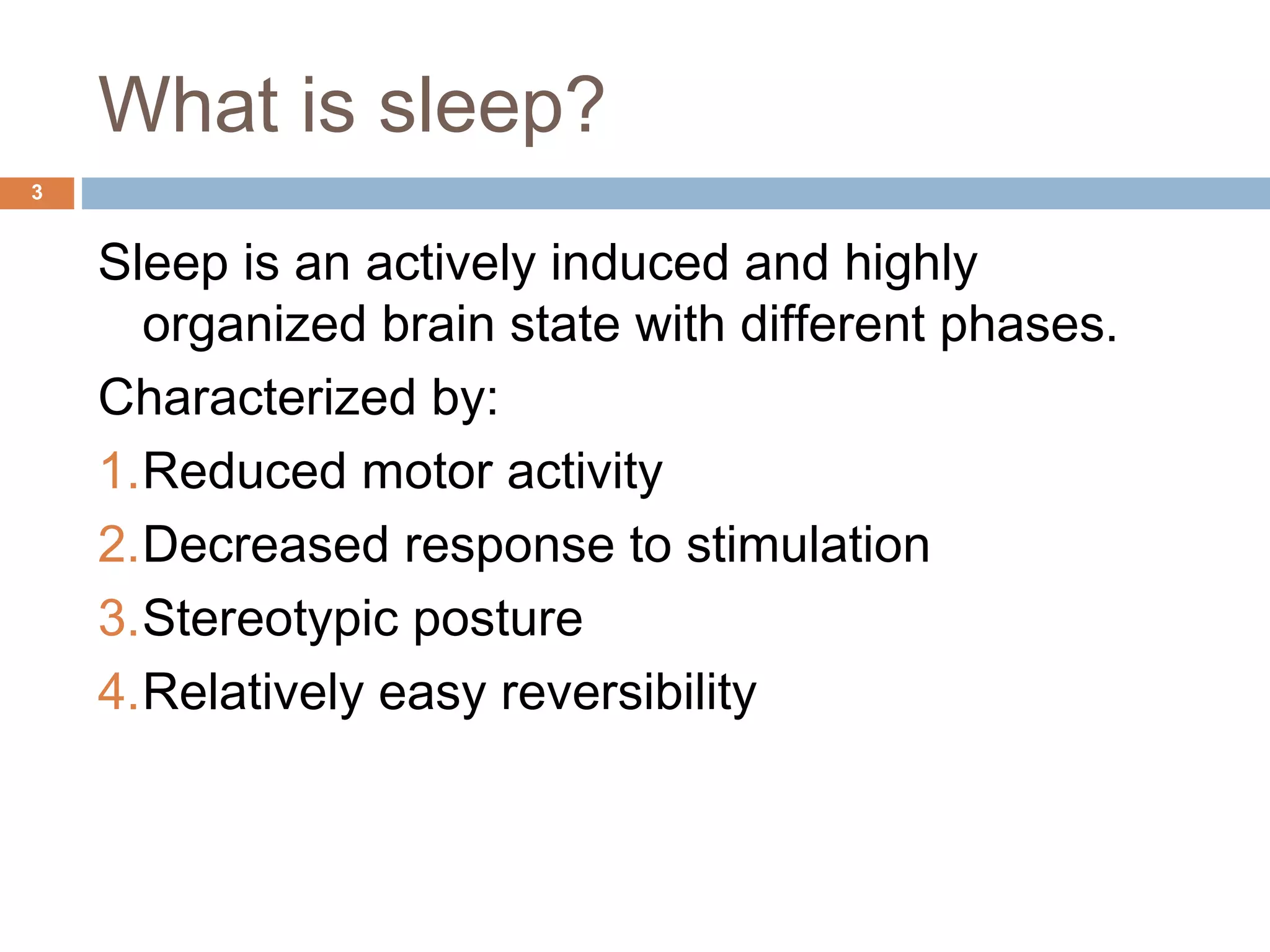 What is sleep?

3

Sleep is an actively induced and highly organized brain state with different phases.

Characterized by:

1. Reduced motor activity
2. Decreased response to stimulation
3. Stereotypic posture
4. Relatively easy reversibility